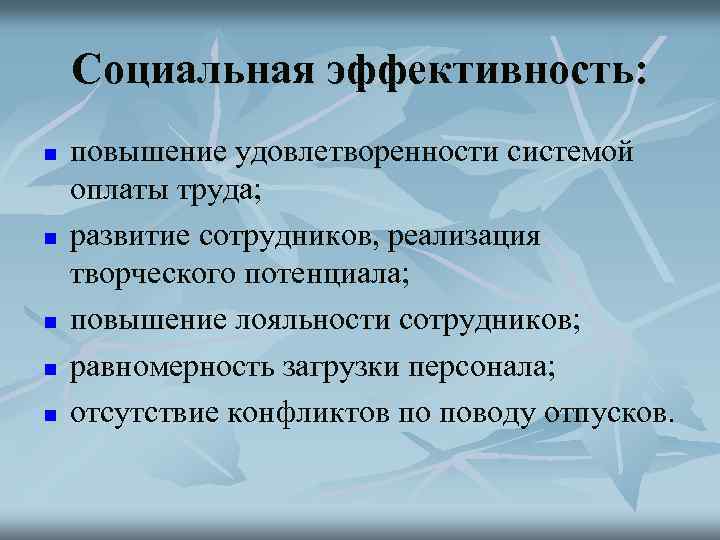 Социальная эффективность:

- повышение удовлетворенности системой оплаты труда;
- развитие сотрудников, реализация творческого потенциала;
- повышение лояльности сотрудников;
- равномерность загрузки персонала;
- отсутствие конфликтов по поводу отпусков.